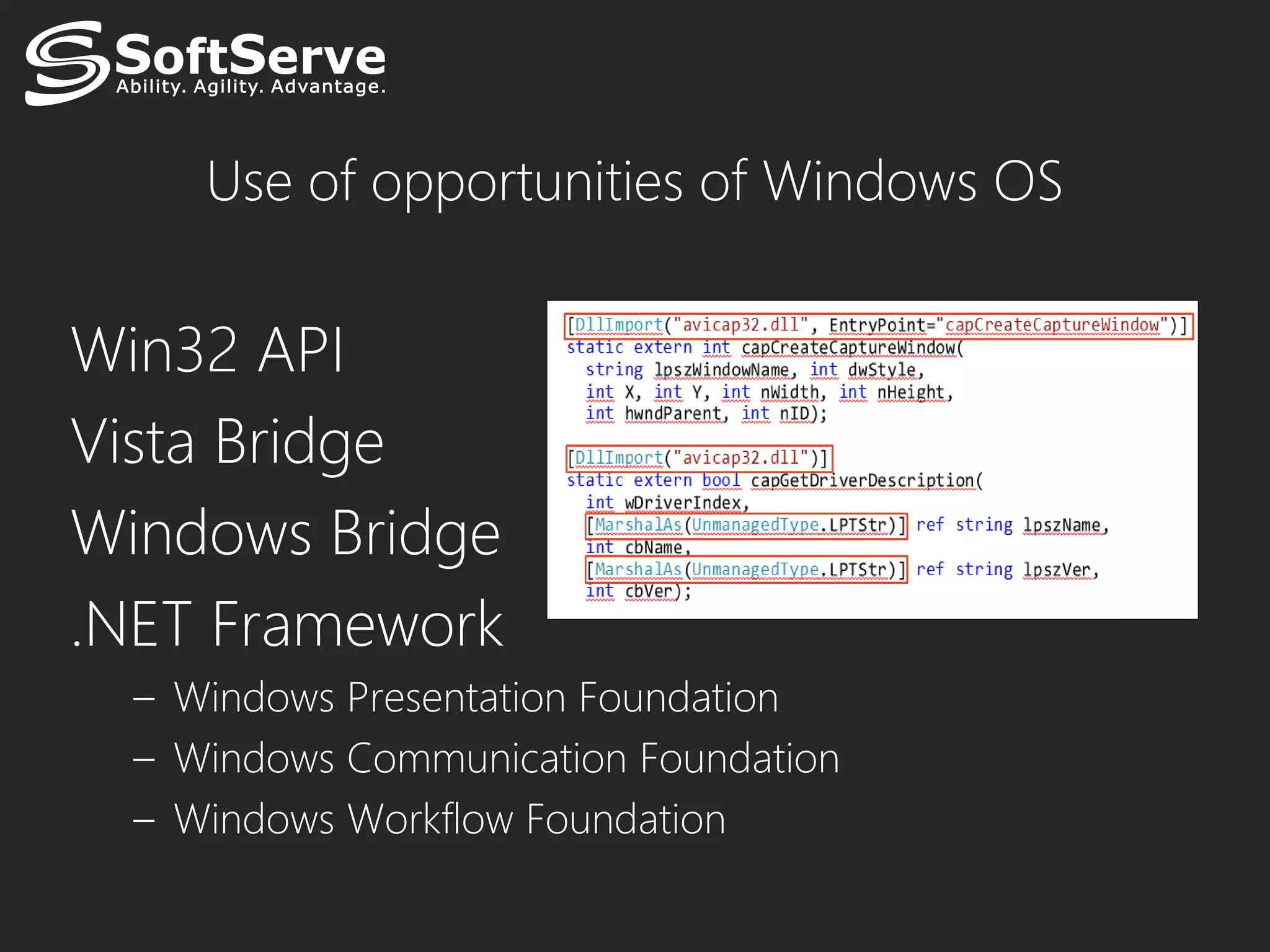 SoftServe
Ability. Agility. Advantage.

Use of opportunities of Windows OS

Win32 API

Vista Bridge

Windows Bridge

.NET Framework

– Windows Presentation Foundation

– Windows Communication Foundation

– Windows Workflow Foundation

[DllImport("avicap32.dll", EntryPoint="capCreateCaptureWindow")]
static extern int capCreateCaptureWindow(
string lpszWindowName, int dwStyle,
int X, int Y, int nWidth, int nHeight,
int hwndParent, int nID);

[DllImport("avicap32.dll")]
static extern bool capGetDriverDescription(
int wDriverIndex,
[MarshalAs(UnmanagedType.LPTStr)] ref string lpszName,
int cbName,
[MarshalAs(UnmanagedType.LPTStr)] ref string lpszVer,
int cbVer);